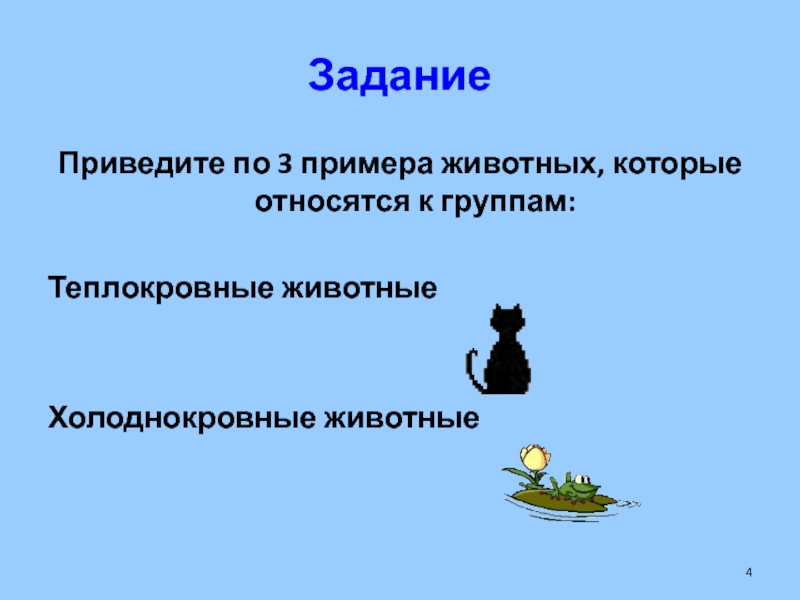 Задание

Приведите по 3 примера животных, которые относятся к группам:

Теплокровные животные

Холоднокровные животные

4